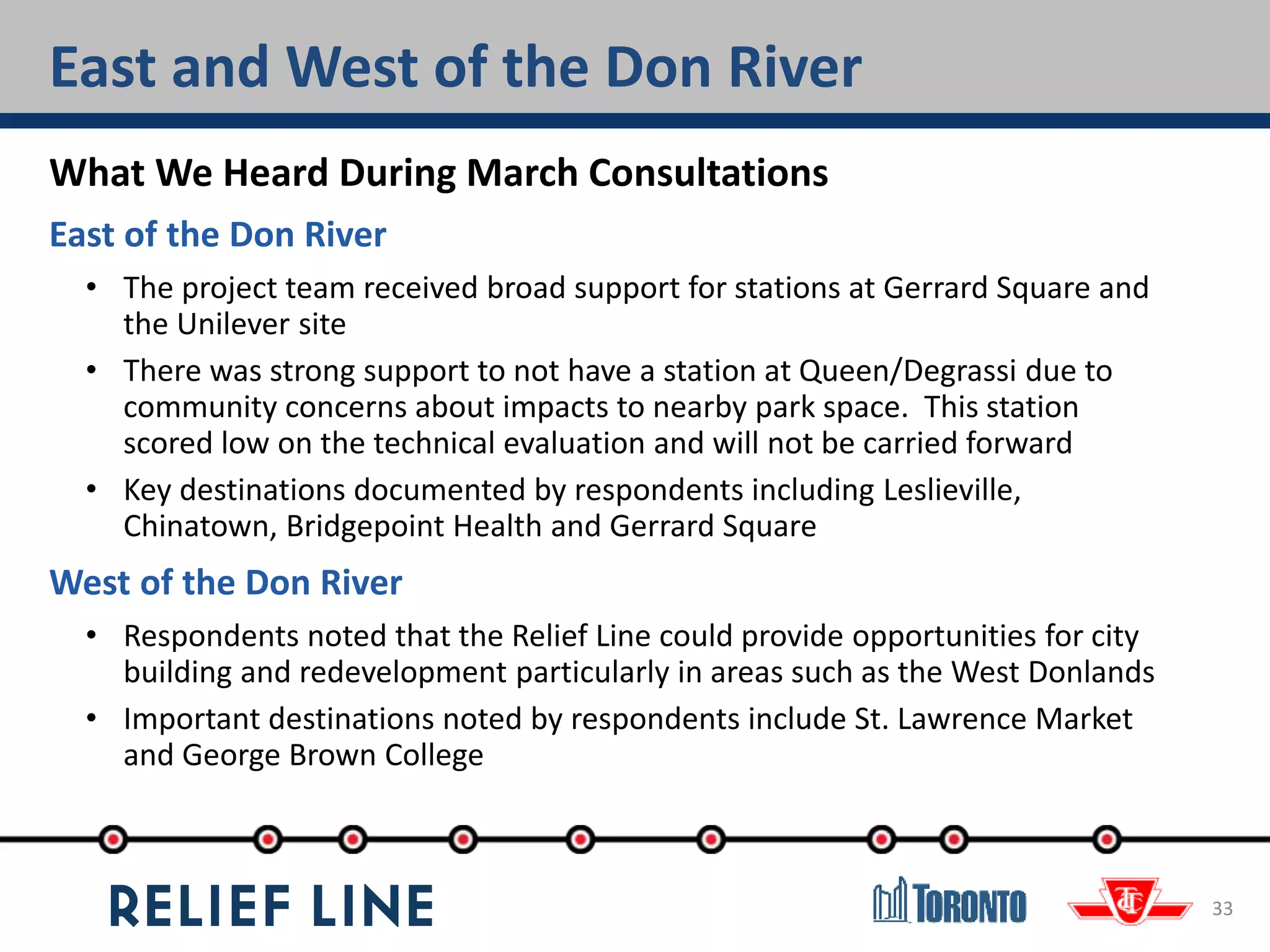 East and West of the Don River

What We Heard During March Consultations

East of the Don River

• The project team received broad support for stations at Gerrard Square and the Unilever site

• There was strong support to not have a station at Queen/Degrassi due to community concerns about impacts to nearby park space. This station scored low on the technical evaluation and will not be carried forward

• Key destinations documented by respondents including Leslieville, Chinatown, Bridgepoint Health and Gerrard Square

West of the Don River

• Respondents noted that the Relief Line could provide opportunities for city building and redevelopment particularly in areas such as the West Donlands

• Important destinations noted by respondents include St. Lawrence Market and George Brown College

RELIEF LINE

TORONTO

TTC

33